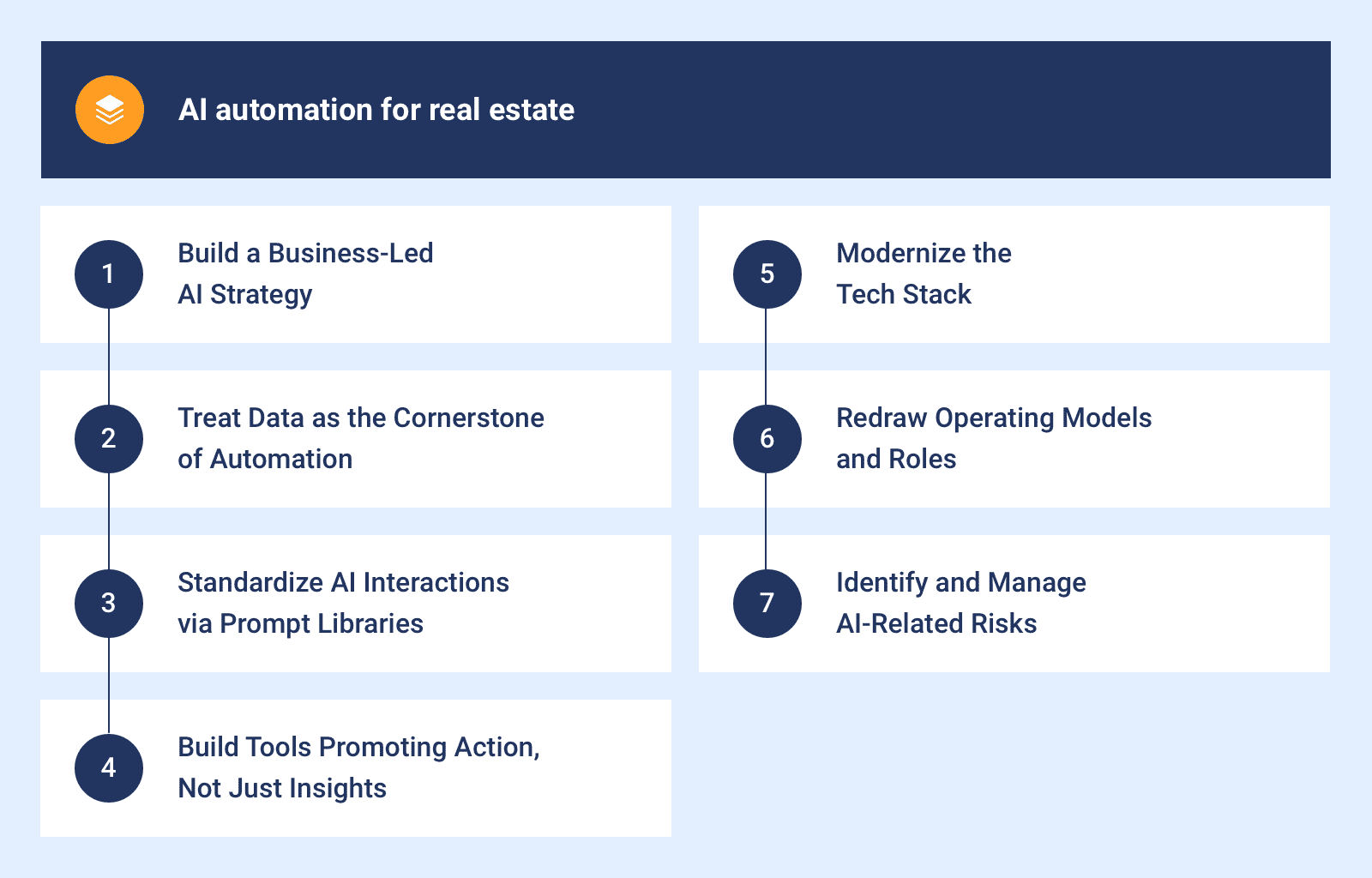 AI automation for real estate

1 Build a Business-Led AI Strategy

2 Treat Data as the Cornerstone of Automation

3 Standardize AI Interactions via Prompt Libraries

4 Build Tools Promoting Action, Not Just Insights

5 Modernize the Tech Stack

6 Redraw Operating Models and Roles

7 Identify and Manage AI-Related Risks